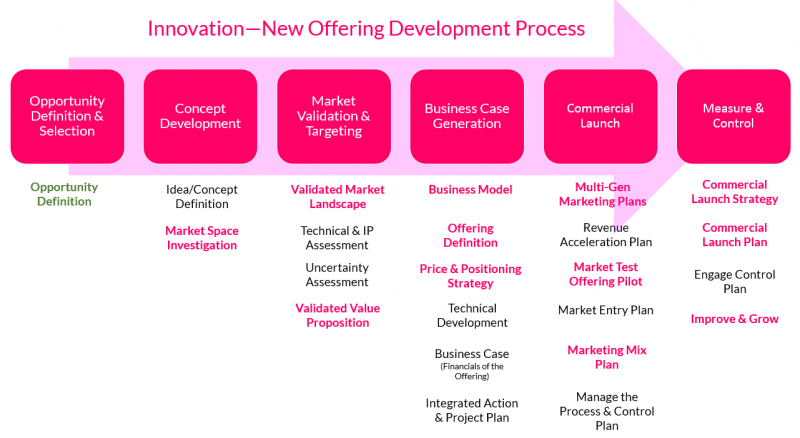 Innovation—New Offering Development Process

Opportunity Definition & Selection

Concept Development

Market Validation & Targeting

Business Case Generation

Commercial Launch

Measure & Control

Opportunity Definition

Idea/Concept Definition

Market Space Investigation

Validated Market Landscape

Technical & IP Assessment

Uncertainty Assessment

Validated Value Proposition

Business Model

Offering Definition

Price & Positioning Strategy

Technical Development

Business Case
(Financials of the Offering)

Integrated Action & Project Plan

Multi-Gen Marketing Plans

Revenue Acceleration Plan

Market Test Offering Pilot

Market Entry Plan

Marketing Mix Plan

Manage the Process & Control Plan

Commercial Launch Strategy

Commercial Launch Plan

Engage Control Plan

Improve & Grow